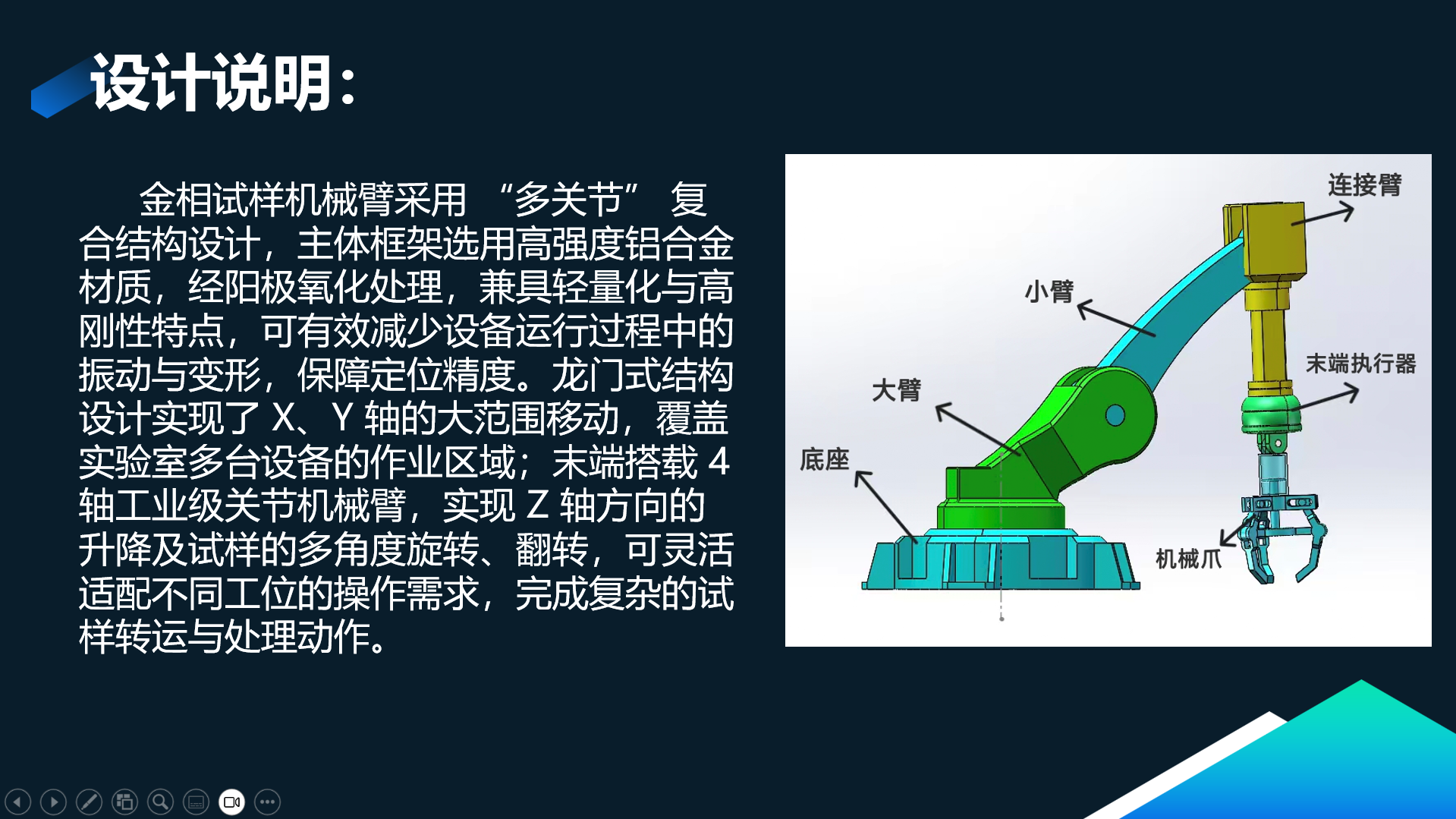 设计说明:

金相试样机械臂采用 “多关节” 复合结构设计，主体框架选用高强度铝合金材质，经阳极氧化处理，兼具轻量化与高刚性特点，可有效减少设备运行过程中的振动与变形，保障定位精度。龙门式结构设计实现了 X、Y 轴的大范围移动，覆盖实验室多台设备的作业区域；末端搭载 4 轴工业级关节机械臂，实现 Z 轴方向的升降及试样的多角度旋转、翻转，可灵活适配不同工位的操作需求，完成复杂的试样转运与处理动作。

连接臂
小臂
末端执行器
大臂
底座
机械爪